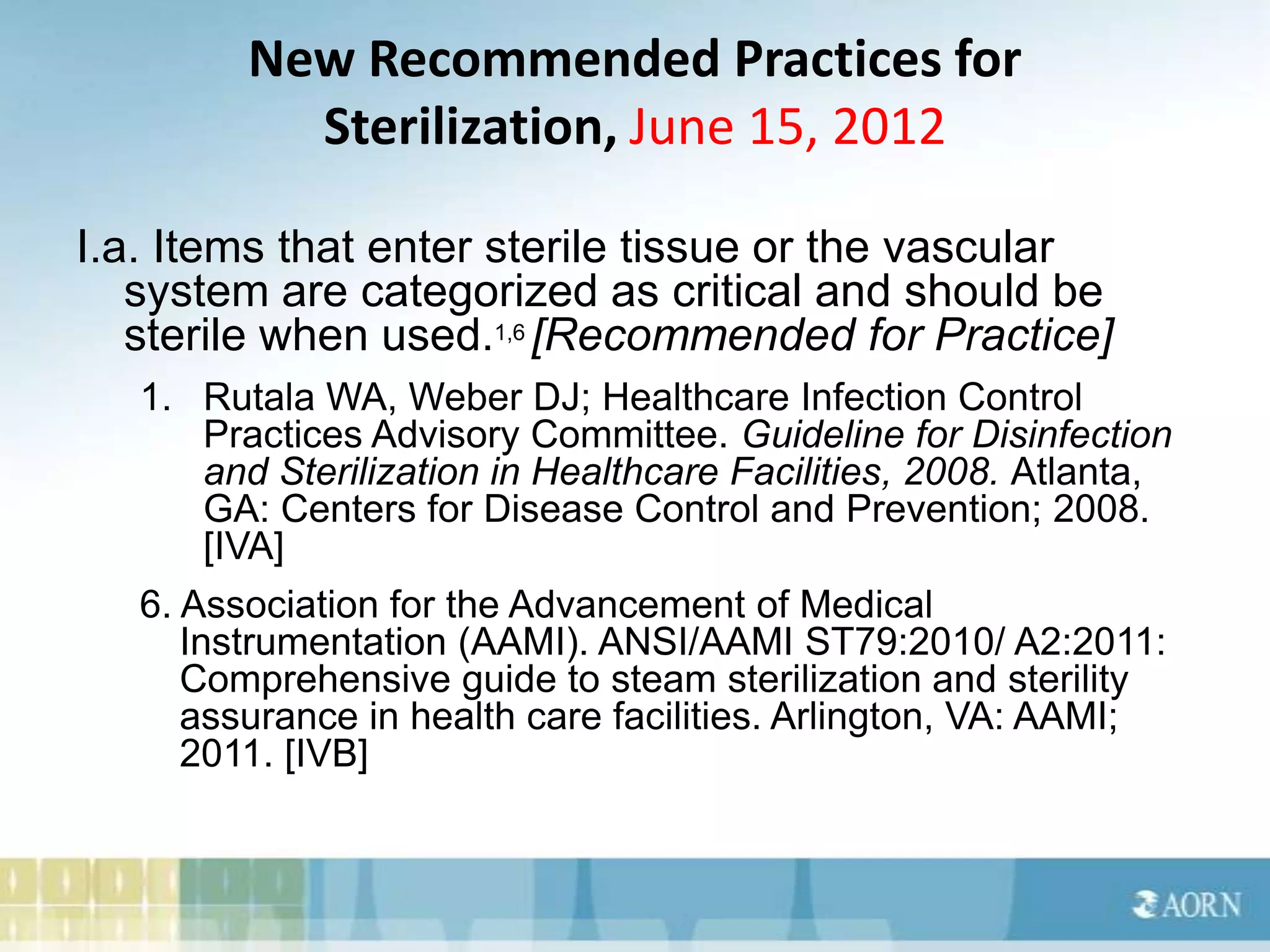 New Recommended Practices for Sterilization, June 15, 2012

I.a. Items that enter sterile tissue or the vascular system are categorized as critical and should be sterile when used.$^{1,6}$ [Recommended for Practice]

1. Rutala WA, Weber DJ; Healthcare Infection Control Practices Advisory Committee. Guideline for Disinfection and Sterilization in Healthcare Facilities, 2008. Atlanta, GA: Centers for Disease Control and Prevention; 2008. [IVA]

6. Association for the Advancement of Medical Instrumentation (AAMI). ANSI/AAMI ST79:2010/ A2:2011: Comprehensive guide to steam sterilization and sterility assurance in health care facilities. Arlington, VA: AAMI; 2011. [IVB]

AORN